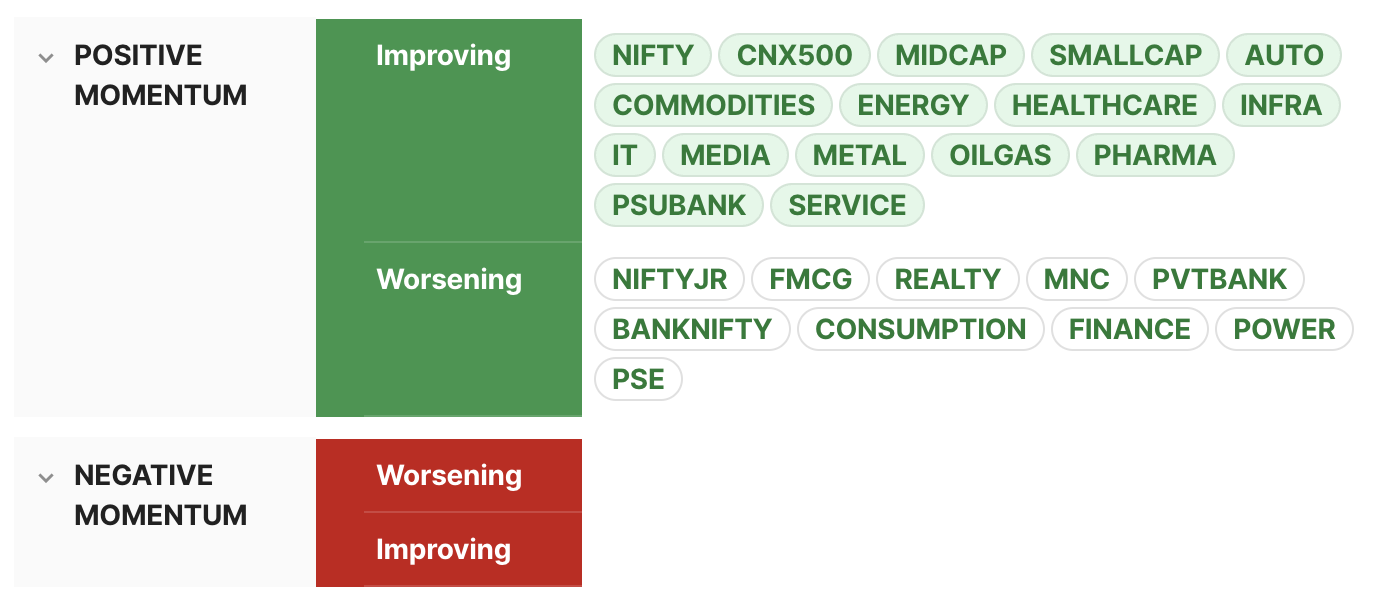 POSITIVE MOMENTUM

Improving

NIFTY CNX500 MIDCAP SMALLCAP AUTO COMMODITIES ENERGY HEALTHCARE INFRA IT MEDIA METAL OILGAS PHARMA PSUBANK SERVICE

Worsening

NIFTYJR FMCG REALTY MNC PVTBANK BANKNIFTY CONSUMPTION FINANCE POWER PSE

NEGATIVE MOMENTUM

Worsening

Improving